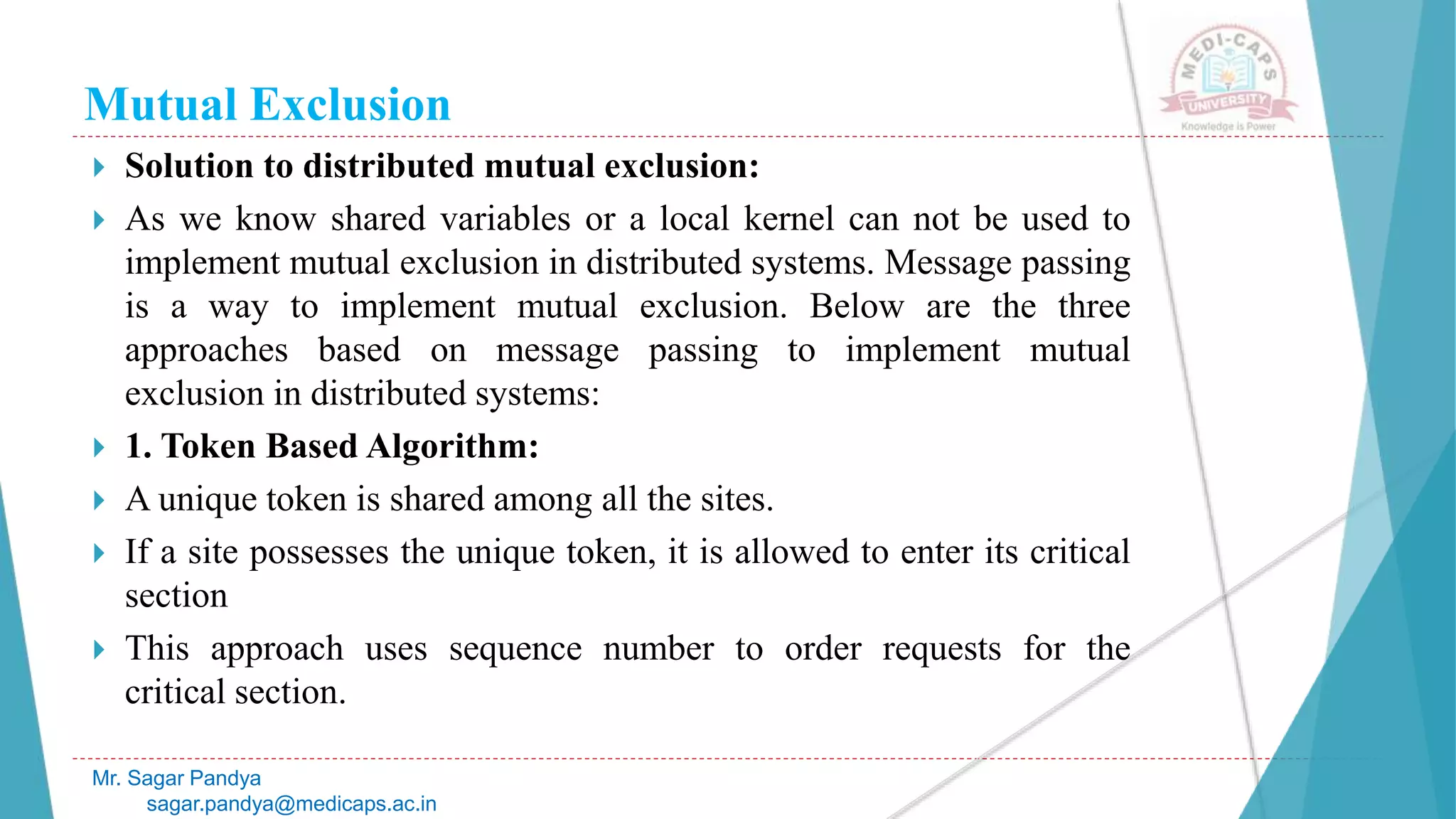 Mutual Exclusion

MEDI-CAPS UNIVERSITY
Knowledge is Power

Solution to distributed mutual exclusion:

As we know shared variables or a local kernel can not be used to implement mutual exclusion in distributed systems. Message passing is a way to implement mutual exclusion. Below are the three approaches based on message passing to implement mutual exclusion in distributed systems:

1. Token Based Algorithm:

A unique token is shared among all the sites.

If a site possesses the unique token, it is allowed to enter its critical section

This approach uses sequence number to order requests for the critical section.

Mr. Sagar Pandya
sagar.pandya@medicaps.ac.in